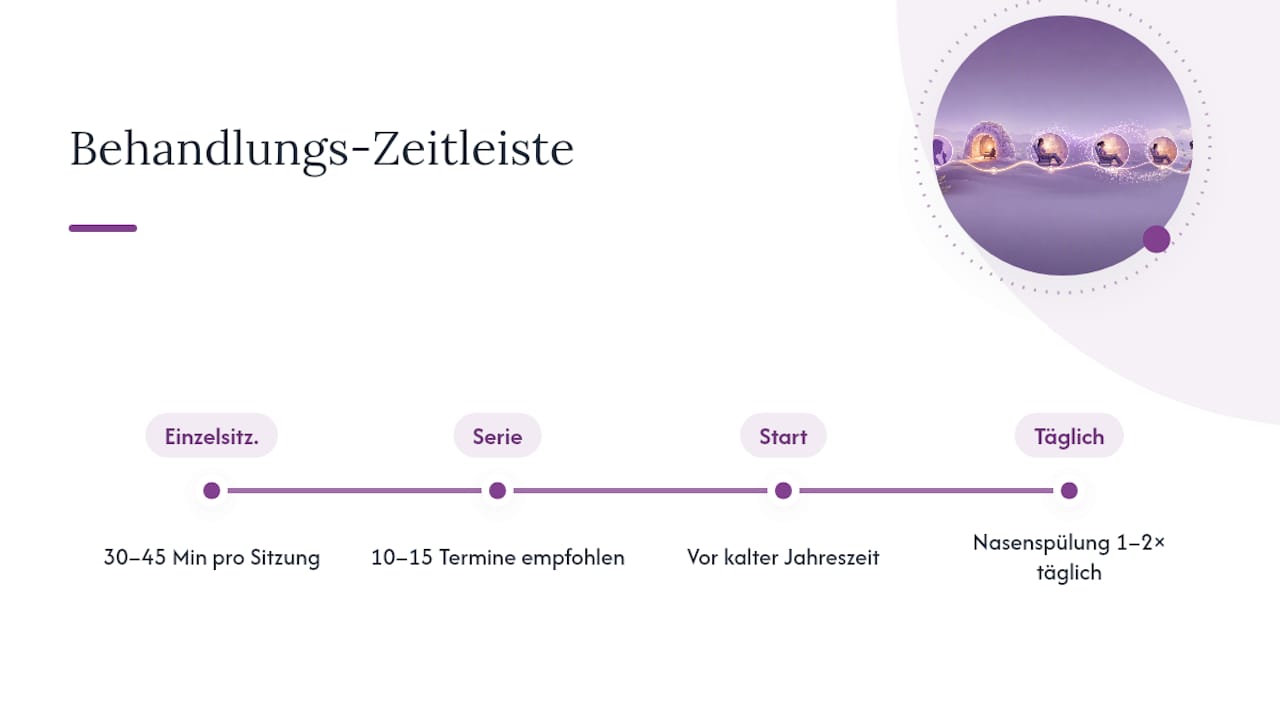 Behandlungs-Zeitleiste

Einzelsitz.

30–45 Min pro Sitzung

Serie

10–15 Termine empfohlen

Start

Vor kalter Jahreszeit

Täglich

Nasenspülung 1–2× täglich